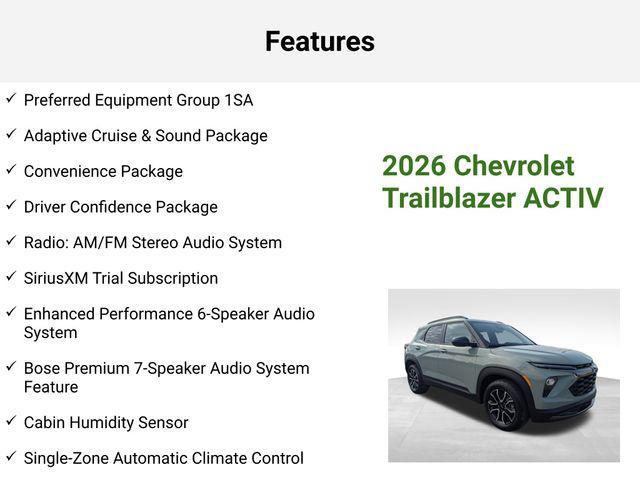 Features

✓ Preferred Equipment Group 1SA

✓ Adaptive Cruise & Sound Package

✓ Convenience Package

✓ Driver Confidence Package

✓ Radio: AM/FM Stereo Audio System

✓ SiriusXM Trial Subscription

✓ Enhanced Performance 6-Speaker Audio System

✓ Bose Premium 7-Speaker Audio System Feature

✓ Cabin Humidity Sensor

✓ Single-Zone Automatic Climate Control

2026 Chevrolet Trailblazer ACTIV